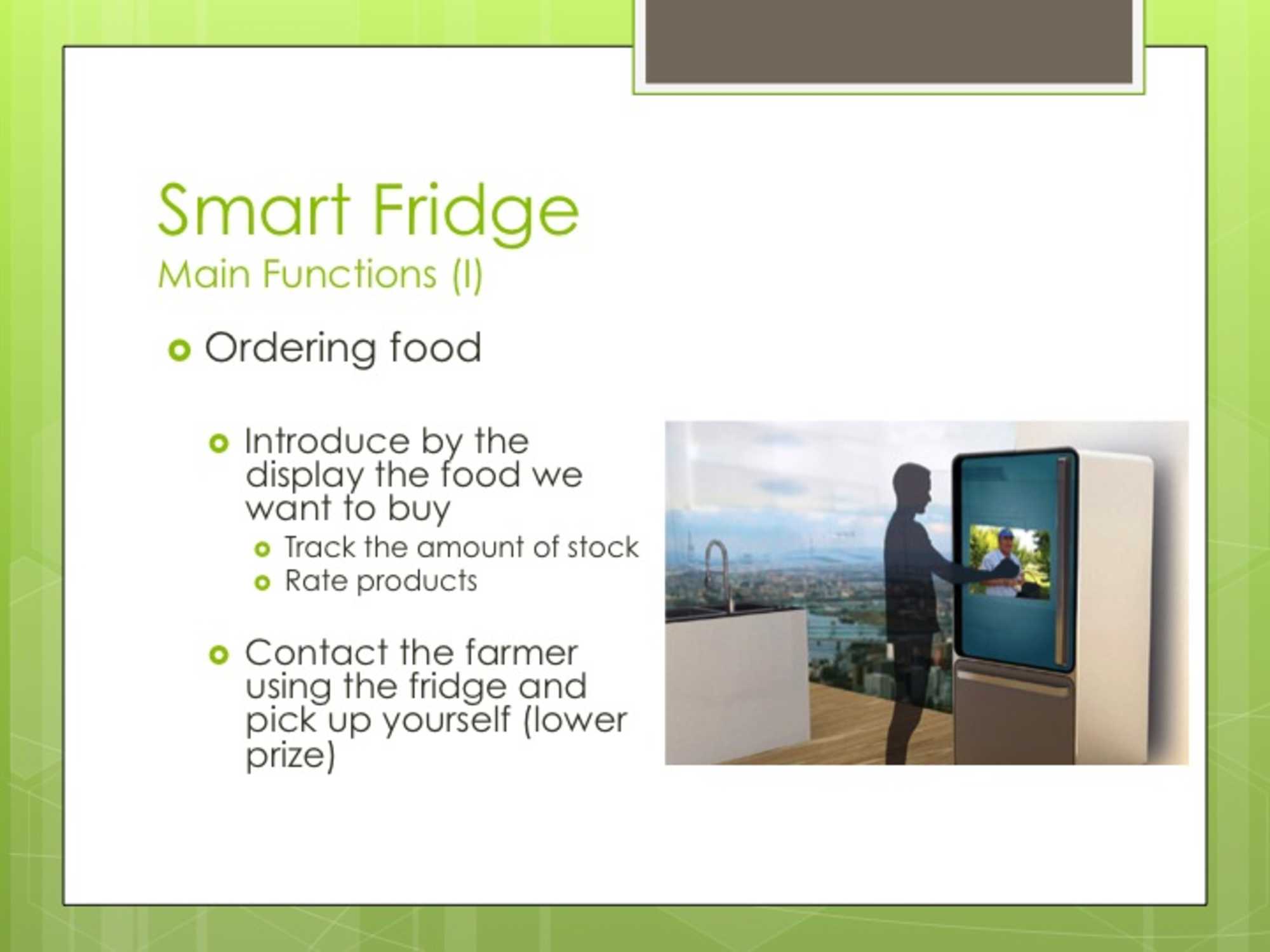 Smart Fridge
Main Functions (I)

Ordering food

Introduce by the display the food we want to buy

Track the amount of stock

Rate products

Contact the farmer using the fridge and pick up yourself (lower prize)